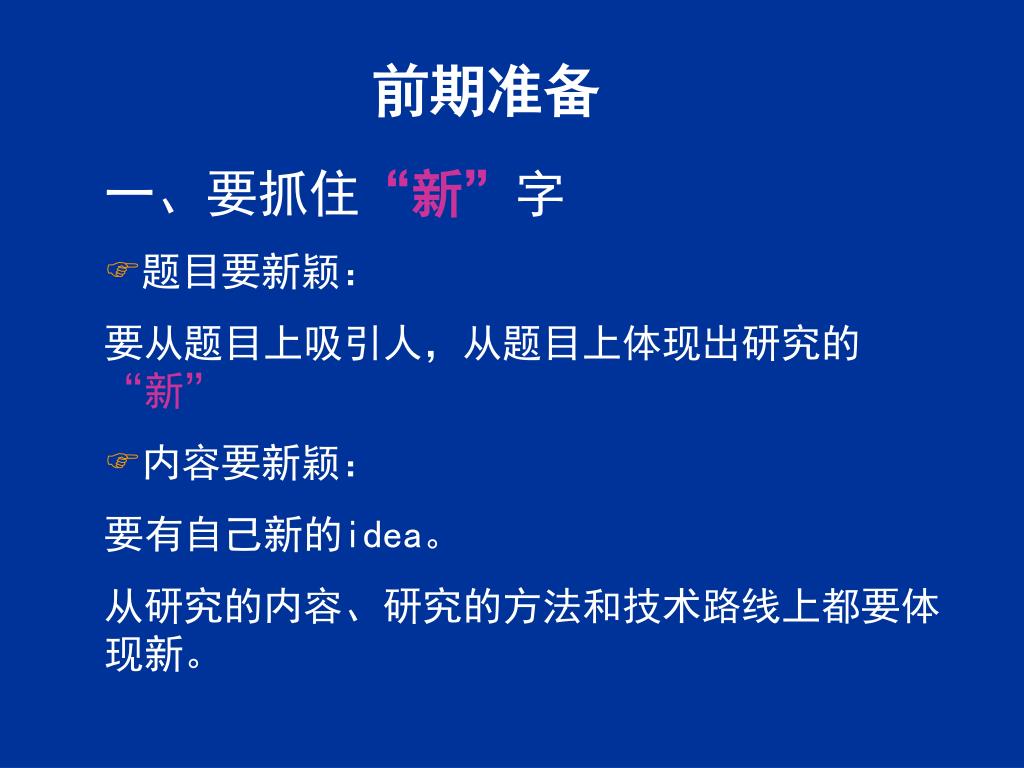 前期准备

一、要抓住“新”字

☞题目要新颖：

要从题目上吸引人，从题目上体现出研究的“新”

☞内容要新颖：

要有自己新的idea。

从研究的内容、研究的方法和技术路线上都要体现新。